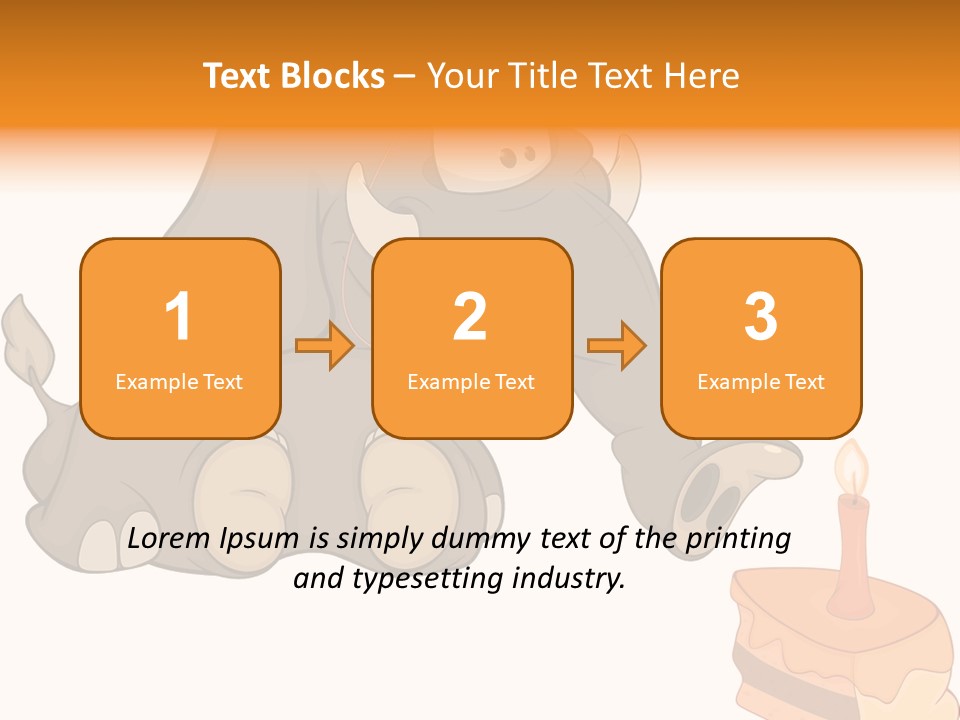 Text Blocks – Your Title Text Here

1
Example Text

2
Example Text

3
Example Text

Lorem Ipsum is simply dummy text of the printing and typesetting industry.